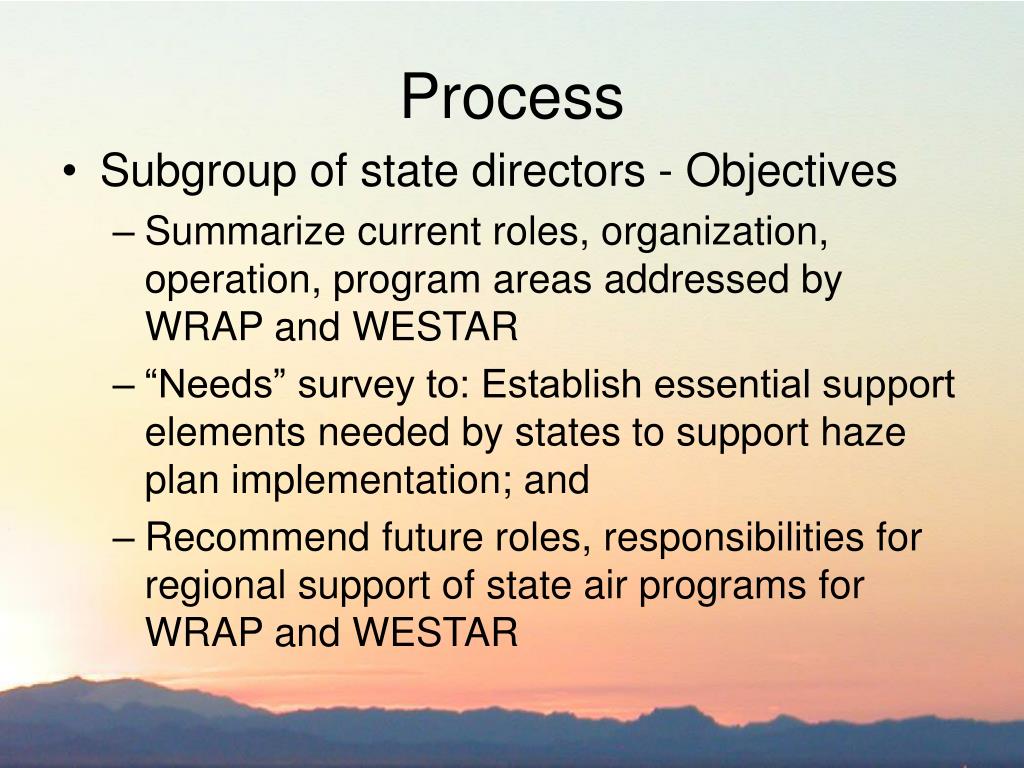 Process

• Subgroup of state directors - Objectives
– Summarize current roles, organization, operation, program areas addressed by WRAP and WESTAR
– “Needs” survey to: Establish essential support elements needed by states to support haze plan implementation; and
– Recommend future roles, responsibilities for regional support of state air programs for WRAP and WESTAR